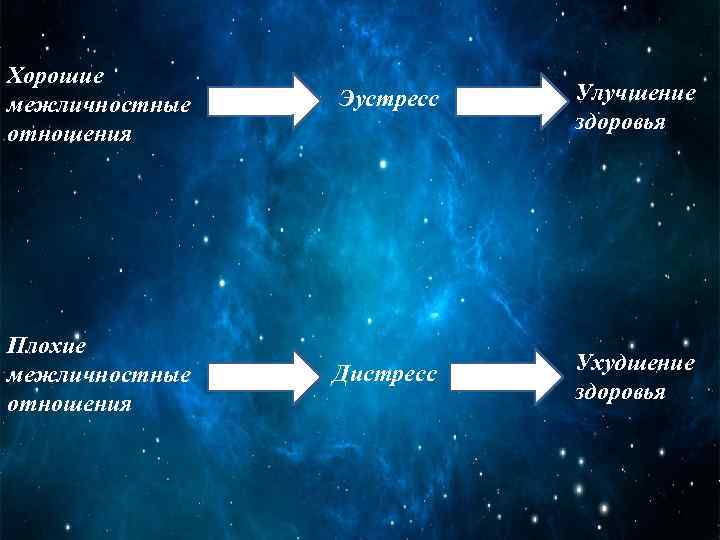 Хорошие межличностные отношения

Эустресс

Улучшение здоровья

Плохие межличностные отношения

Дистресс

Ухудшение здоровья